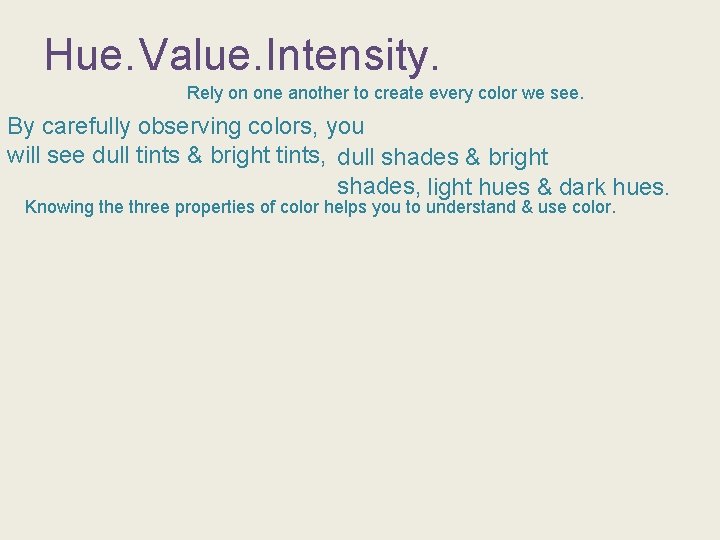 Hue.Value.Intensity.

Rely on one another to create every color we see.

By carefully observing colors, you will see dull tints & bright tints, dull shades & bright shades, light hues & dark hues.

Knowing the three properties of color helps you to understand & use color.